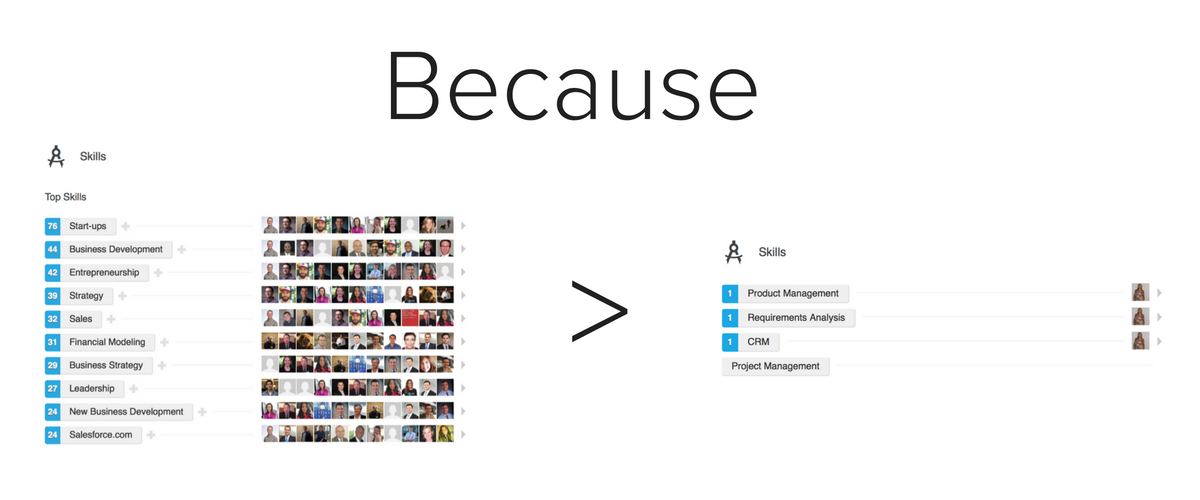 Because

Skills

Top Skills

76 Start-ups
44 Business Development
42 Entrepreneurship
39 Strategy
32 Sales
31 Financial Modeling
29 Business Strategy
27 Leadership
24 New Business Development
24 Salesforce.com

>

Skills

1 Product Management
1 Requirements Analysis
1 CRM
Project Management